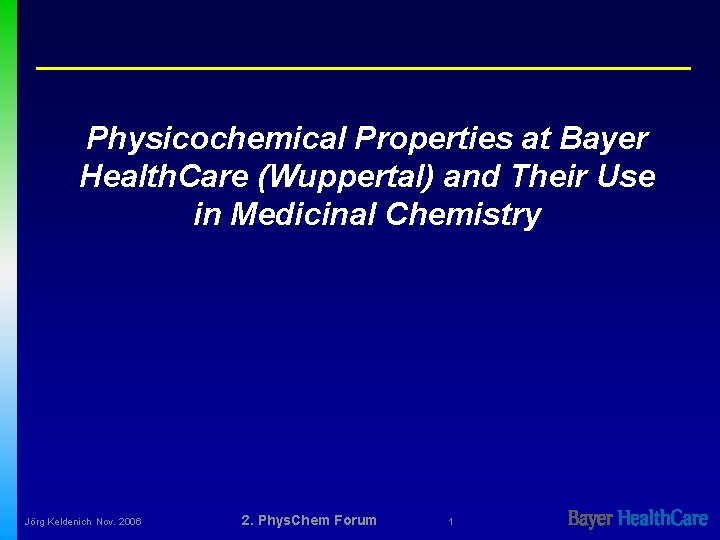 Physicochemical Properties at Bayer HealthCare (Wuppertal) and Their Use in Medicinal Chemistry

Jörg Keldenich Nov. 2006

2. PhysChem Forum

1

Bayer HealthCare